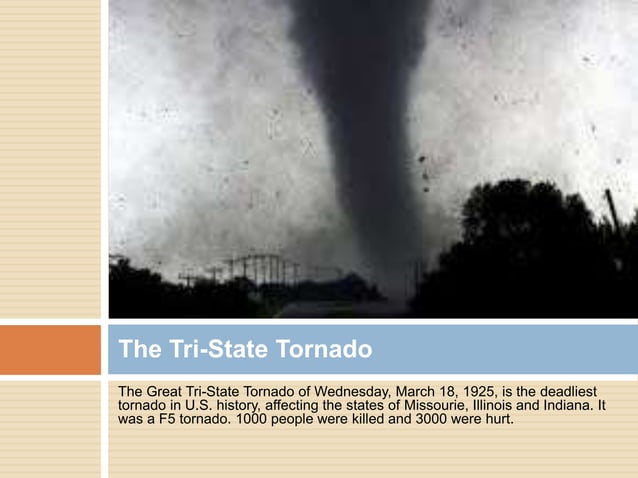 The Tri-State Tornado

The Great Tri-State Tornado of Wednesday, March 18, 1925, is the deadliest tornado in U.S. history, affecting the states of Missourie, Illinois and Indiana. It was a F5 tornado. 1000 people were killed and 3000 were hurt.